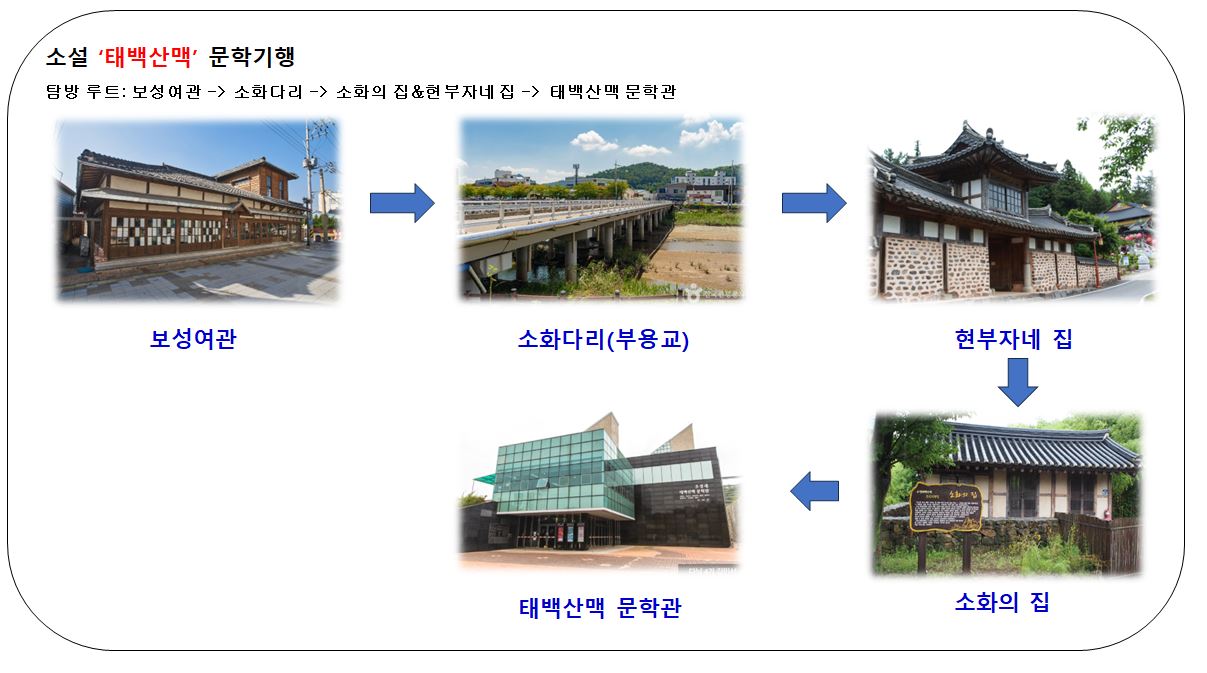 소설 '태백산맥' 문학기행

탐방 루트: 보성여관 -> 소화다리 -> 소화의 집&현부자네 집 -> 태백산맥 문학관

보성여관

소화다리(부용교)

현부자네 집

소화의 집

태백산맥 문학관